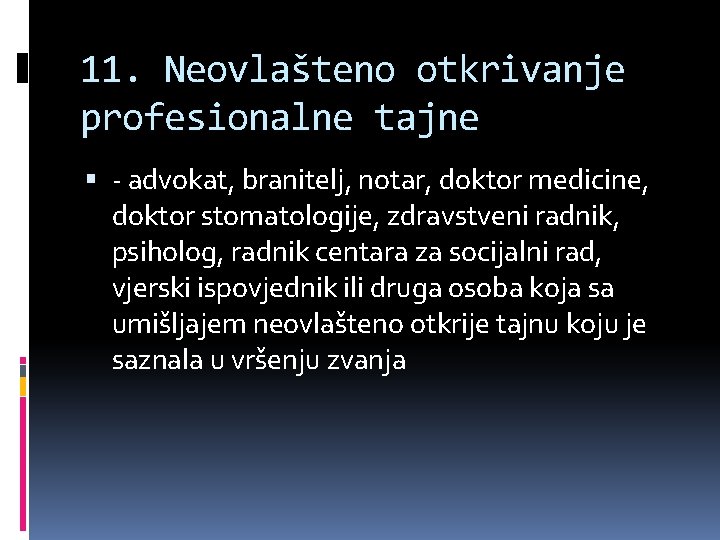 11. Neovlašteno otkrivanje profesionalne tajne

- advokat, branitelj, notar, doktor medicine, doktor stomatologije, zdravstveni radnik, psiholog, radnik centara za socijalni rad, vjerski ispovjednik ili druga osoba koja sa umišljajem neovlašteno otkrije tajnu koju je saznala u vršenju zvanja